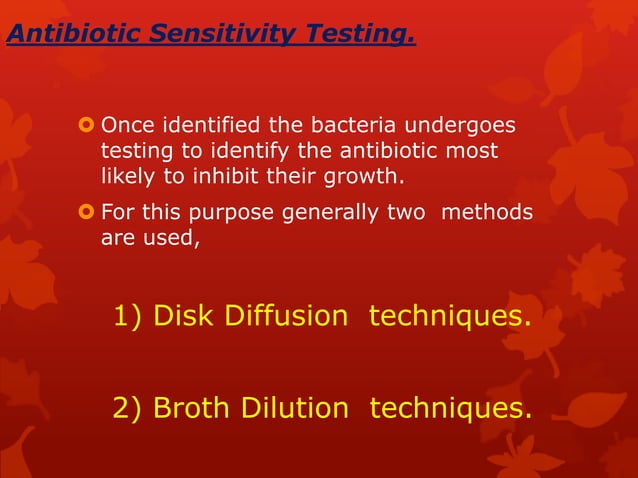 Antibiotic Sensitivity Testing.

Once identified the bacteria undergoes testing to identify the antibiotic most likely to inhibit their growth.

For this purpose generally two methods are used,

1) Disk Diffusion techniques.

2) Broth Dilution techniques.